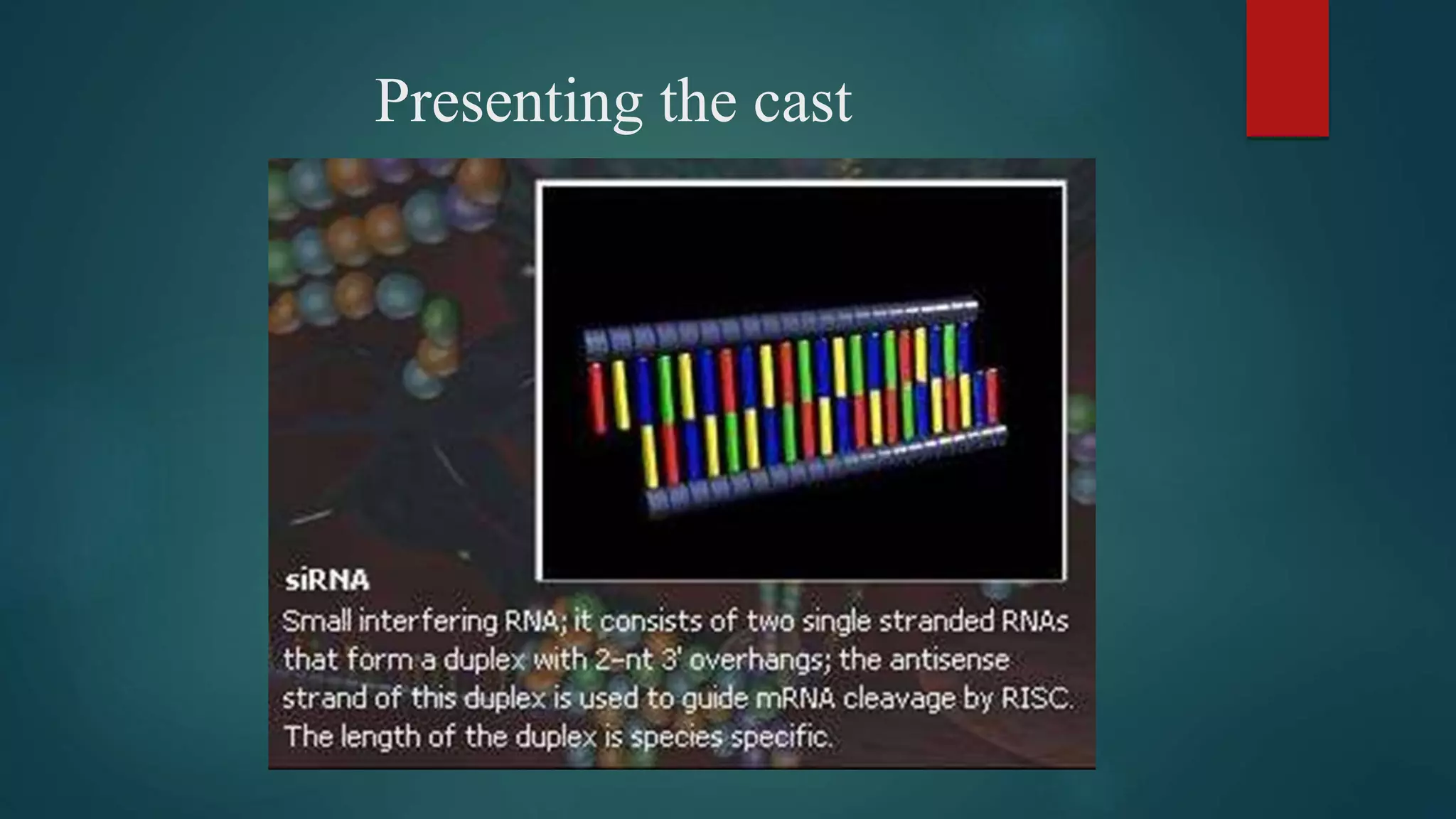 Presenting the cast

siRNA
Small interfering RNA; it consists of two single stranded RNAs that form a duplex with 2-nt 3' overhangs; the antisense strand of this duplex is used to guide mRNA cleavage by RISC. The length of the duplex is species specific.